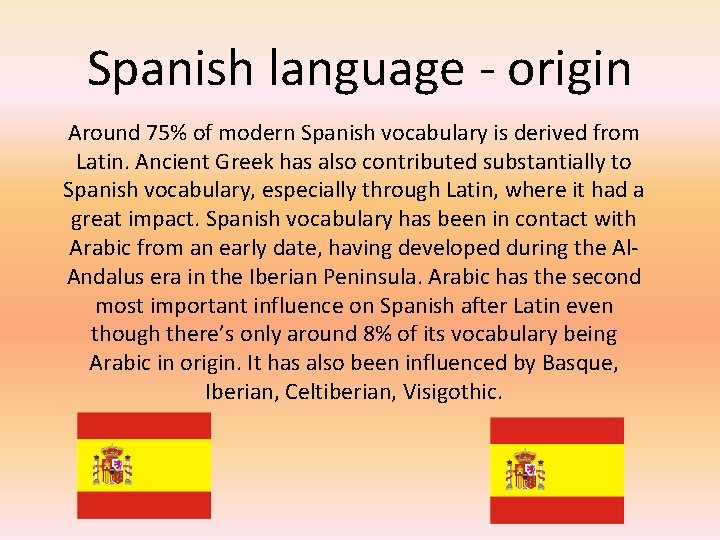 Spanish language - origin

Around 75% of modern Spanish vocabulary is derived from Latin. Ancient Greek has also contributed substantially to Spanish vocabulary, especially through Latin, where it had a great impact. Spanish vocabulary has been in contact with Arabic from an early date, having developed during the Al-Andalus era in the Iberian Peninsula. Arabic has the second most important influence on Spanish after Latin even though there's only around 8% of its vocabulary being Arabic in origin. It has also been influenced by Basque, Iberian, Celtiberian, Visigothic.